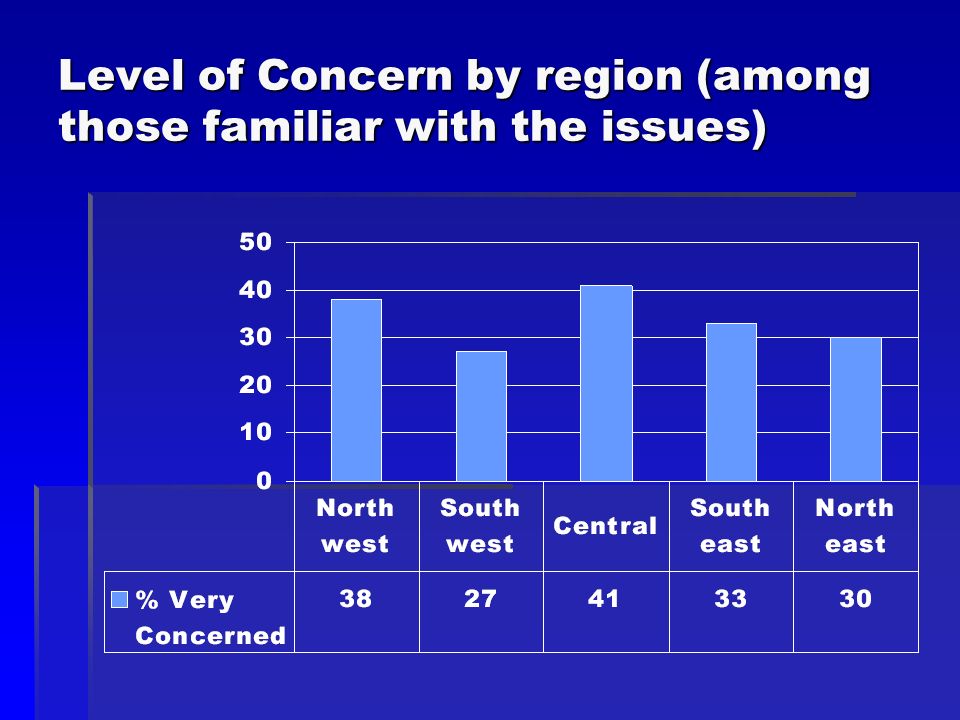 Level of Concern by region (among those familiar with the issues)

50
40
30
20
10
0

|  | North west | South west | Central | South east | North east |
|---|---|---|---|---|---|
| % Very Concerned | 38 | 27 | 41 | 33 | 30 |